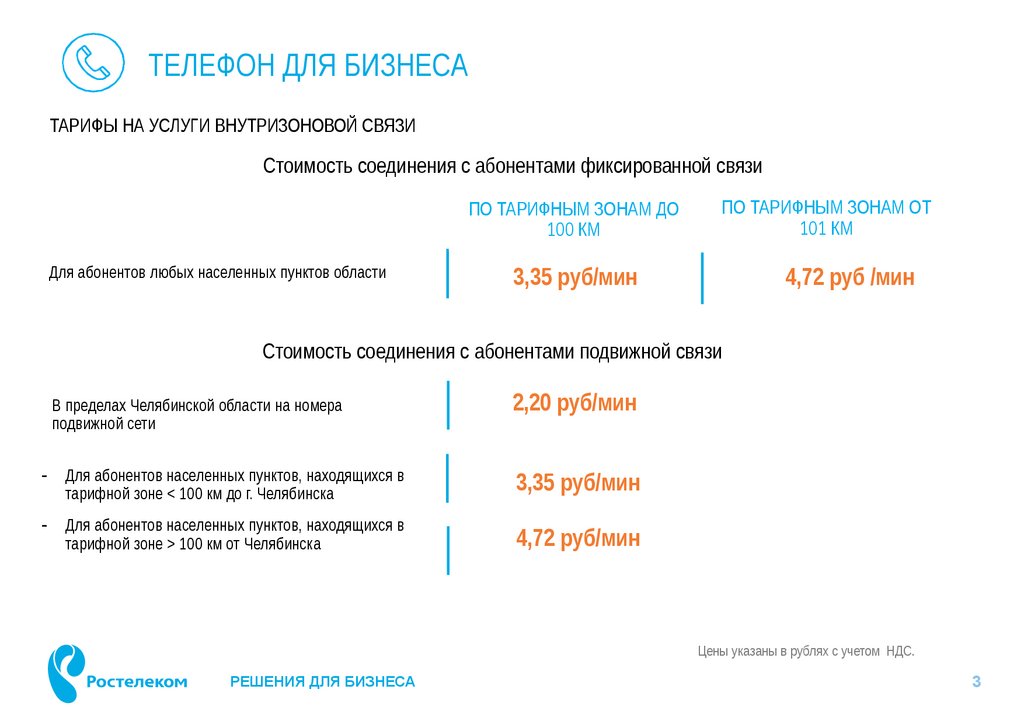 ТЕЛЕФОН ДЛЯ БИЗНЕСА

ТАРИФЫ НА УСЛУГИ ВНУТРИЗОНОВОЙ СВЯЗИ

Стоимость соединения с абонентами фиксированной связи

| | ПО ТАРИФНЫМ ЗОНАМ ДО 100 КМ | ПО ТАРИФНЫМ ЗОНАМ ОТ 101 КМ |
|---|---|---|
| Для абонентов любых населенных пунктов области | 3,35 руб/мин | 4,72 руб /мин |

Стоимость соединения с абонентами подвижной связи

| | |
|---|---|
| В пределах Челябинской области на номера подвижной сети | 2,20 руб/мин |
| - Для абонентов населенных пунктов, находящихся в тарифной зоне < 100 км до г. Челябинска | 3,35 руб/мин |
| - Для абонентов населенных пунктов, находящихся в тарифной зоне > 100 км от Челябинска | 4,72 руб/мин |

Цены указаны в рублях с учетом НДС.

Ростелеком

РЕШЕНИЯ ДЛЯ БИЗНЕСА

3